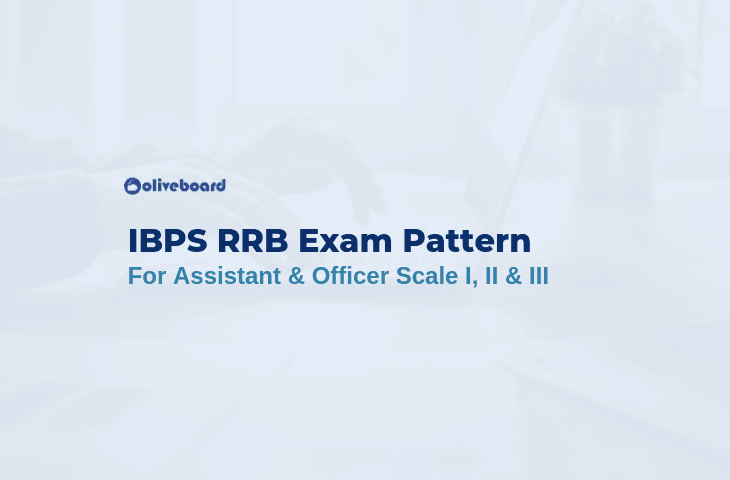 oliveboard

IBPS RRB Exam Pattern
For Assistant & Officer Scale I, II & III